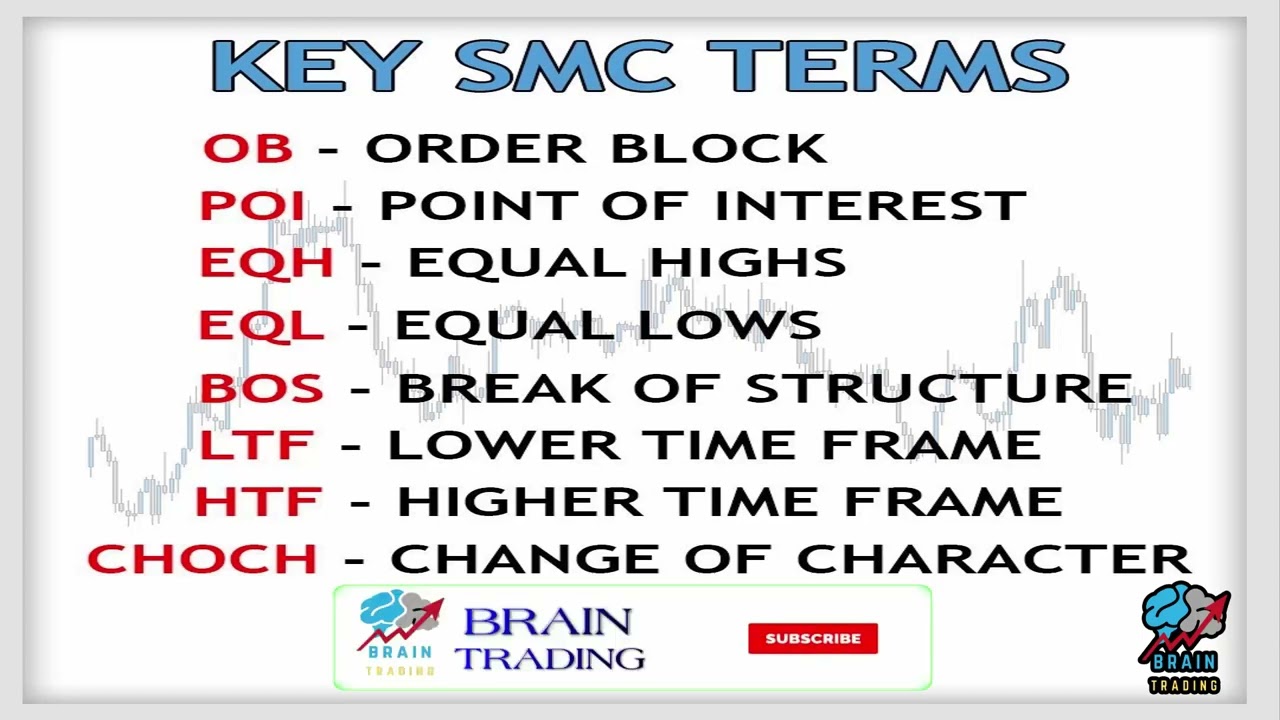 KEY SMC TERMS

OB - ORDER BLOCK
POI - POINT OF INTEREST
EQH - EQUAL HIGHS
EQL - EQUAL LOWS
BOS - BREAK OF STRUCTURE
LTF - LOWER TIME FRAME
HTF - HIGHER TIME FRAME
CHOCH - CHANGE OF CHARACTER

BRAIN TRADING
BRAIN TRADING
SUBSCRIBE

BRAIN TRADING